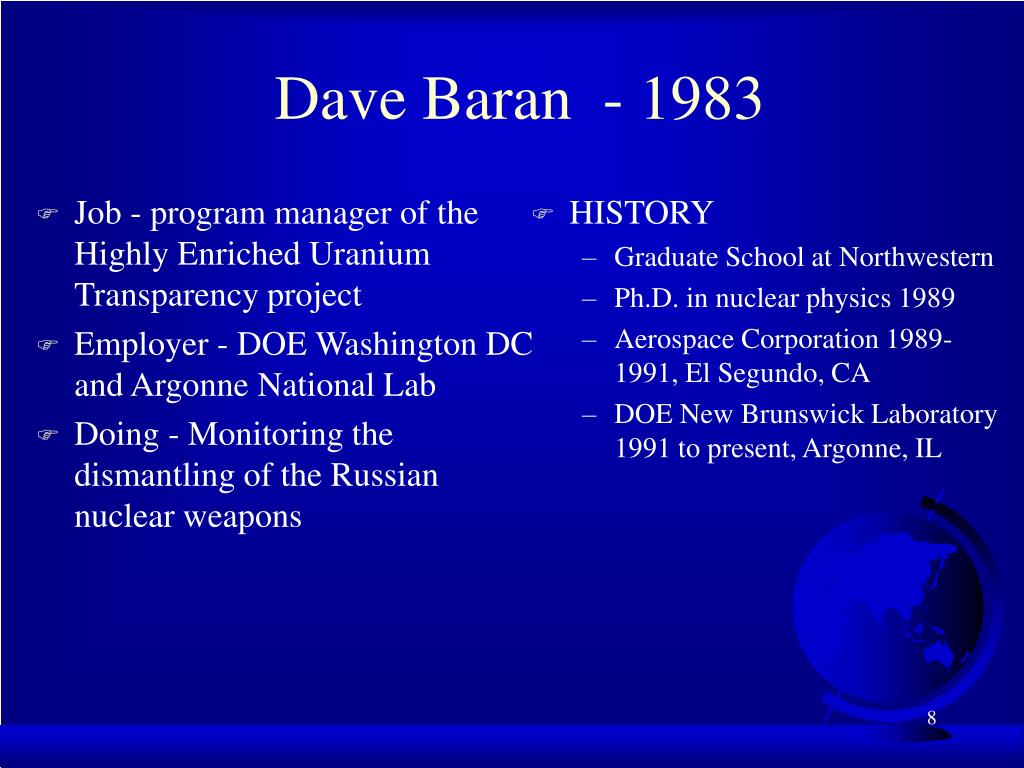 Dave Baran - 1983

Job - program manager of the Highly Enriched Uranium Transparency project

Employer - DOE Washington DC and Argonne National Lab

Doing - Monitoring the dismantling of the Russian nuclear weapons

HISTORY

– Graduate School at Northwestern

– Ph.D. in nuclear physics 1989

– Aerospace Corporation 1989-1991, El Segundo, CA

– DOE New Brunswick Laboratory 1991 to present, Argonne, IL

8